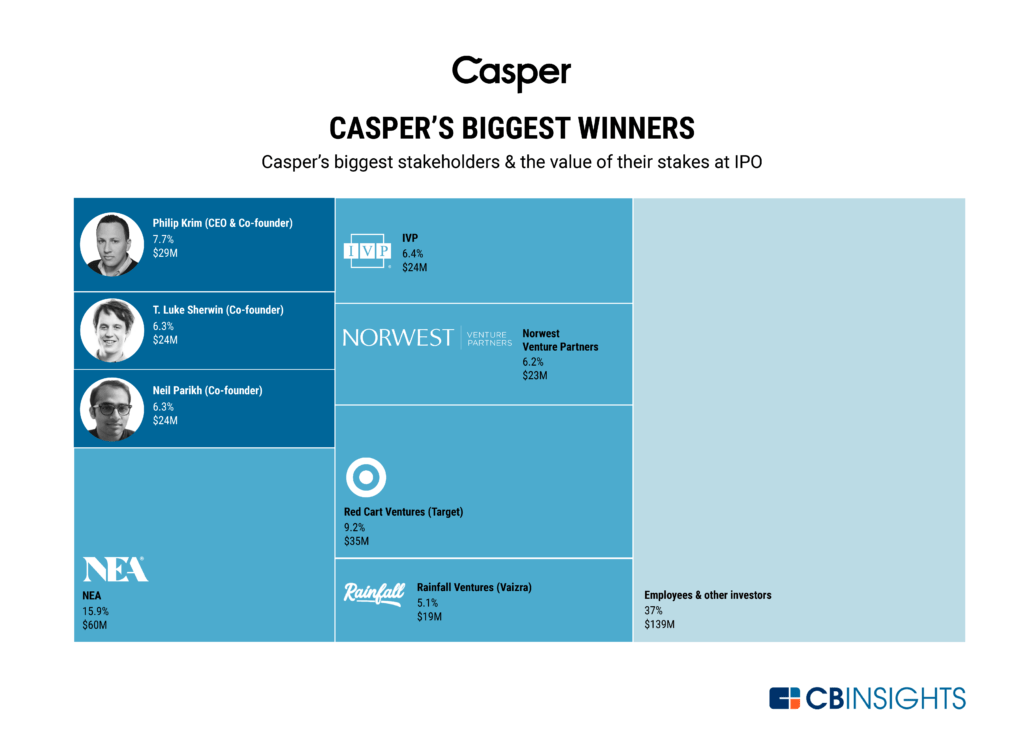 Casper

CASPER'S BIGGEST WINNERS

Casper's biggest stakeholders & the value of their stakes at IPO

Philip Krim (CEO & Co-founder)
7.7%
$29M

T. Luke Sherwin (Co-founder)
6.3%
$24M

Neil Parikh (Co-founder)
6.3%
$24M

NEA

NEA
15.9%
$60M

IVP

IVP
6.4%
$24M

NORWEST VENTURE PARTNERS

Norwest Venture Partners
6.2%
$23M

Red Cart Ventures (Target)
9.2%
$35M

Rainfall

Rainfall Ventures (Vaizra)
5.1%
$19M

Employees & other investors
37%
$139M

CBINSIGHTS